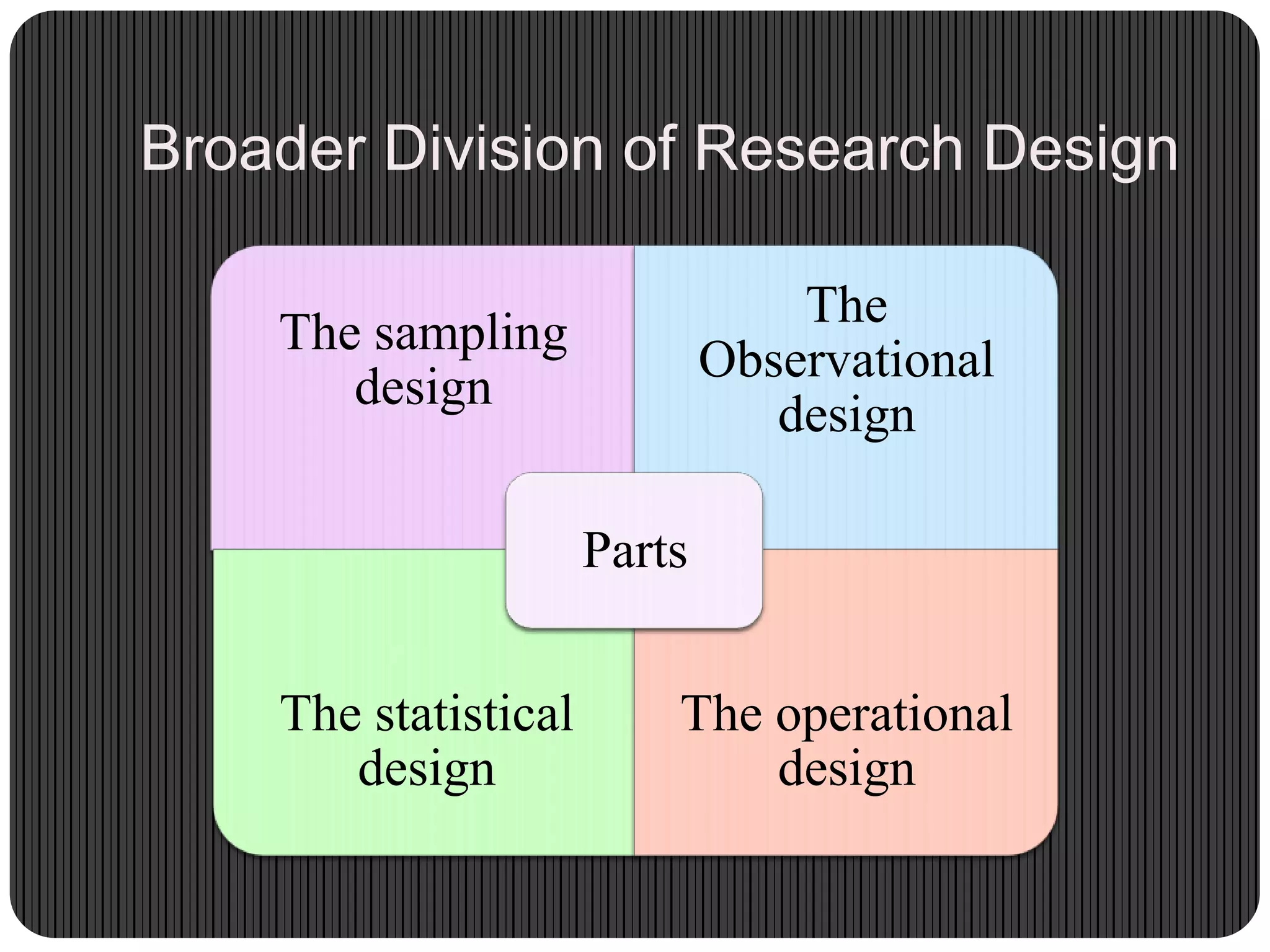 Broader Division of Research Design

The sampling design

The Observational design

Parts

The statistical design

The operational design